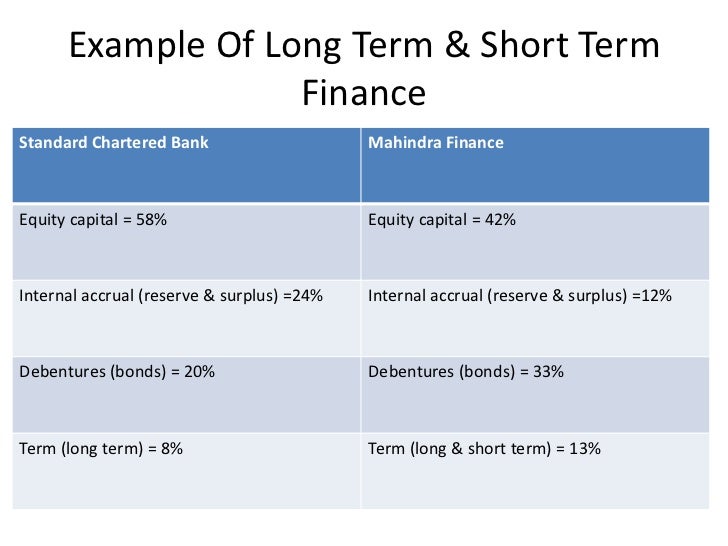 Example Of Long Term & Short Term Finance

| Standard Chartered Bank | Mahindra Finance |
|---|---|
| Equity capital = 58% | Equity capital = 42% |
| Internal accrual (reserve & surplus) =24% | Internal accrual (reserve & surplus) =12% |
| Debentures (bonds) = 20% | Debentures (bonds) = 33% |
| Term (long term) = 8% | Term (long & short term) = 13% |